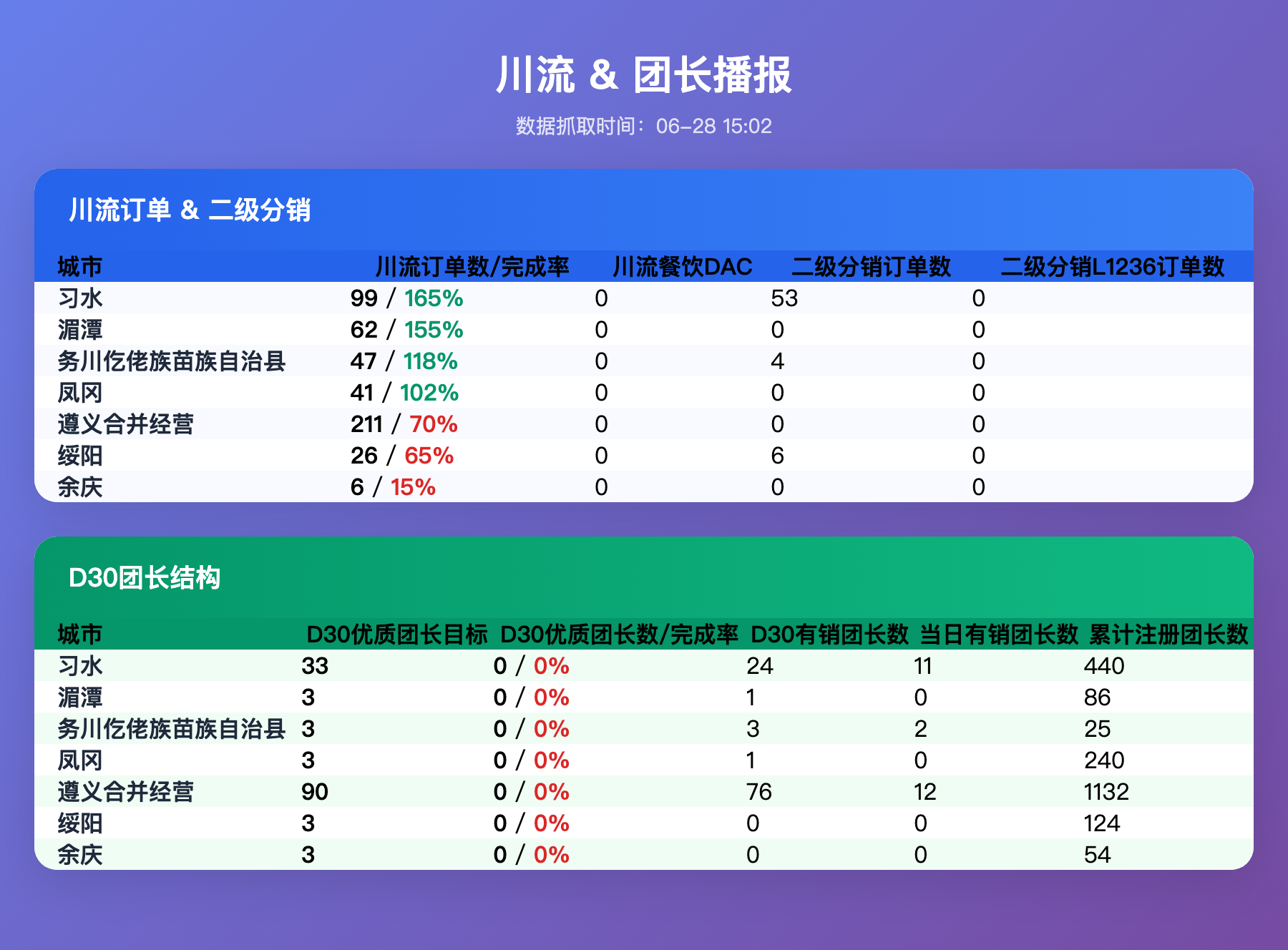 川流 & 团长播报

数据抓取时间：06-28 15:02

川流订单 & 二级分销

| 城市 | 川流订单数/完成率 | 川流餐饮DAC | 二级分销订单数 | 二级分销L1236订单数 |
|---|---|---|---|---|
| 习水 | 99 / 165% | 0 | 53 | 0 |
| 湄潭 | 62 / 155% | 0 | 0 | 0 |
| 务川仡佬族苗族自治县 | 47 / 118% | 0 | 4 | 0 |
| 凤冈 | 41 / 102% | 0 | 0 | 0 |
| 遵义合并经营 | 211 / 70% | 0 | 0 | 0 |
| 绥阳 | 26 / 65% | 0 | 6 | 0 |
| 余庆 | 6 / 15% | 0 | 0 | 0 |

D30团长结构

| 城市 | D30优质团长目标 | D30优质团长数/完成率 | D30有销团长数 | 当日有销团长数 | 累计注册团长数 |
|---|---|---|---|---|---|
| 习水 | 33 | 0 / 0% | 24 | 11 | 440 |
| 湄潭 | 3 | 0 / 0% | 1 | 0 | 86 |
| 务川仡佬族苗族自治县 | 3 | 0 / 0% | 3 | 2 | 25 |
| 凤冈 | 3 | 0 / 0% | 1 | 0 | 240 |
| 遵义合并经营 | 90 | 0 / 0% | 76 | 12 | 1132 |
| 绥阳 | 3 | 0 / 0% | 0 | 0 | 124 |
| 余庆 | 3 | 0 / 0% | 0 | 0 | 54 |